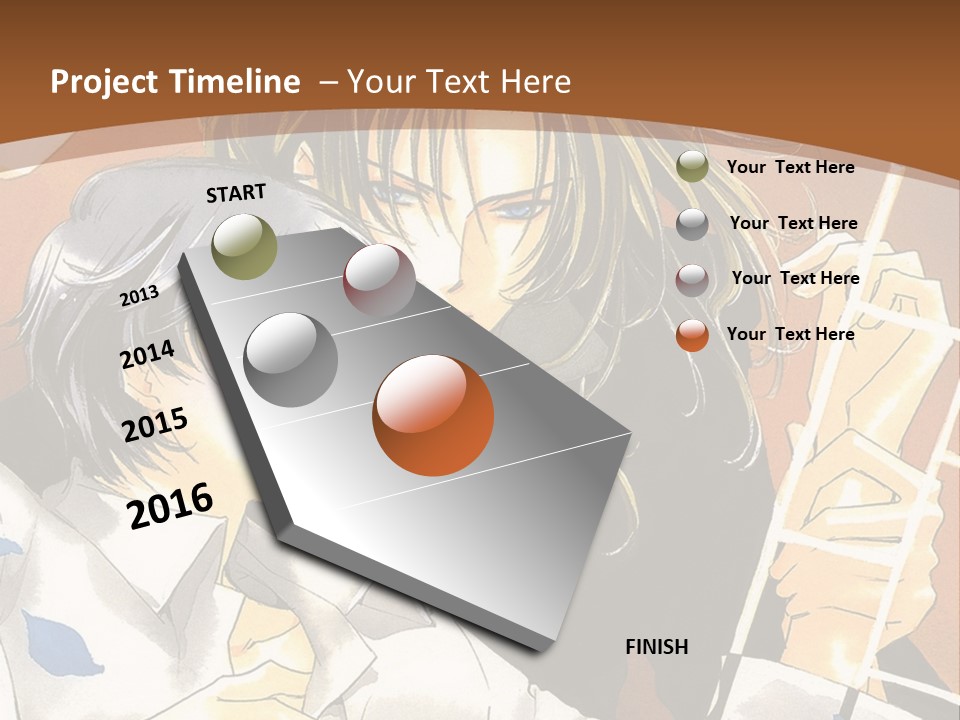 Project Timeline – Your Text Here

START

2013

2014

2015

2016

FINISH

Your Text Here

Your Text Here

Your Text Here

Your Text Here